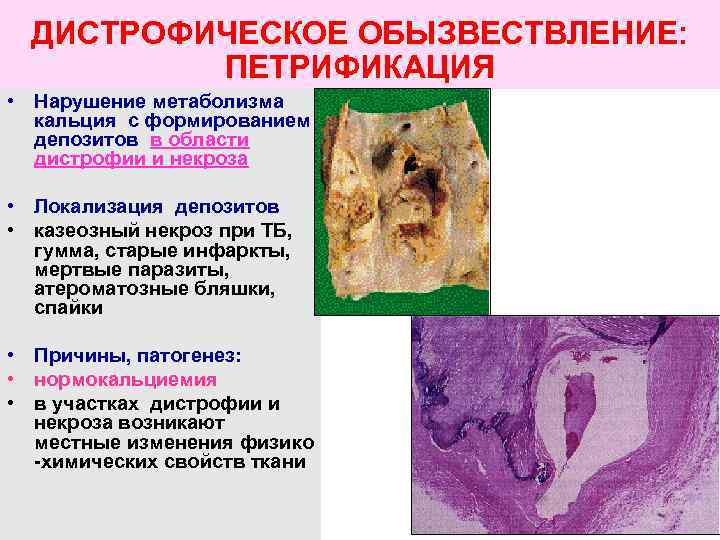 ДИСТРОФИЧЕСКОЕ ОБЫЗВЕСТВЛЕНИЕ: ПЕТРИФИКАЦИЯ

• Нарушение метаболизма кальция с формированием депозитов в области дистрофии и некроза

• Локализация депозитов
• казеозный некроз при ТБ, гумма, старые инфаркты, мертвые паразиты, атероматозные бляшки, спайки

• Причины, патогенез:
• нормокальциемия
• в участках дистрофии и некроза возникают местные изменения физико -химических свойств ткани